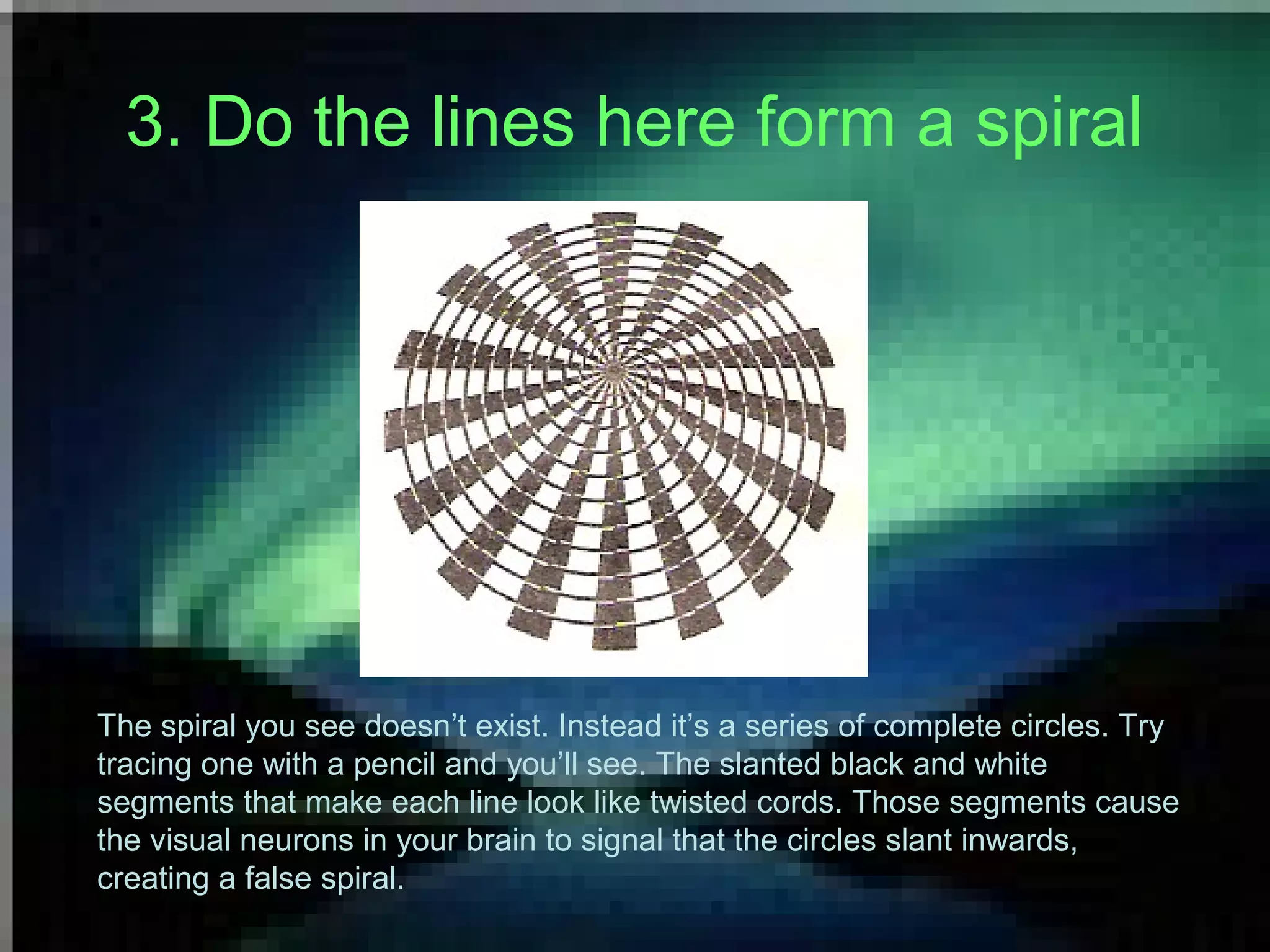 3. Do the lines here form a spiral

The spiral you see doesn’t exist. Instead it’s a series of complete circles. Try tracing one with a pencil and you’ll see. The slanted black and white segments that make each line look like twisted cords. Those segments cause the visual neurons in your brain to signal that the circles slant inwards, creating a false spiral.